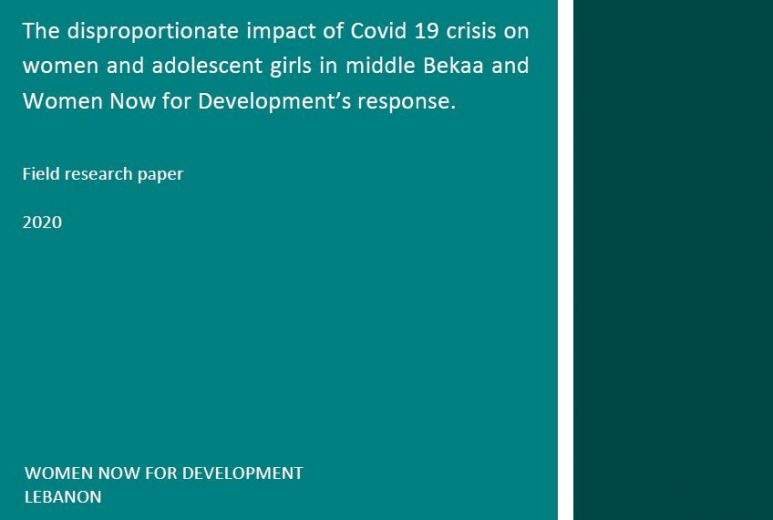 The disproportionate impact of Covid 19 crisis on women and adolescent girls in middle Bekaa and Women Now for Development’s response.

Field research paper

2020

WOMEN NOW FOR DEVELOPMENT
LEBANON